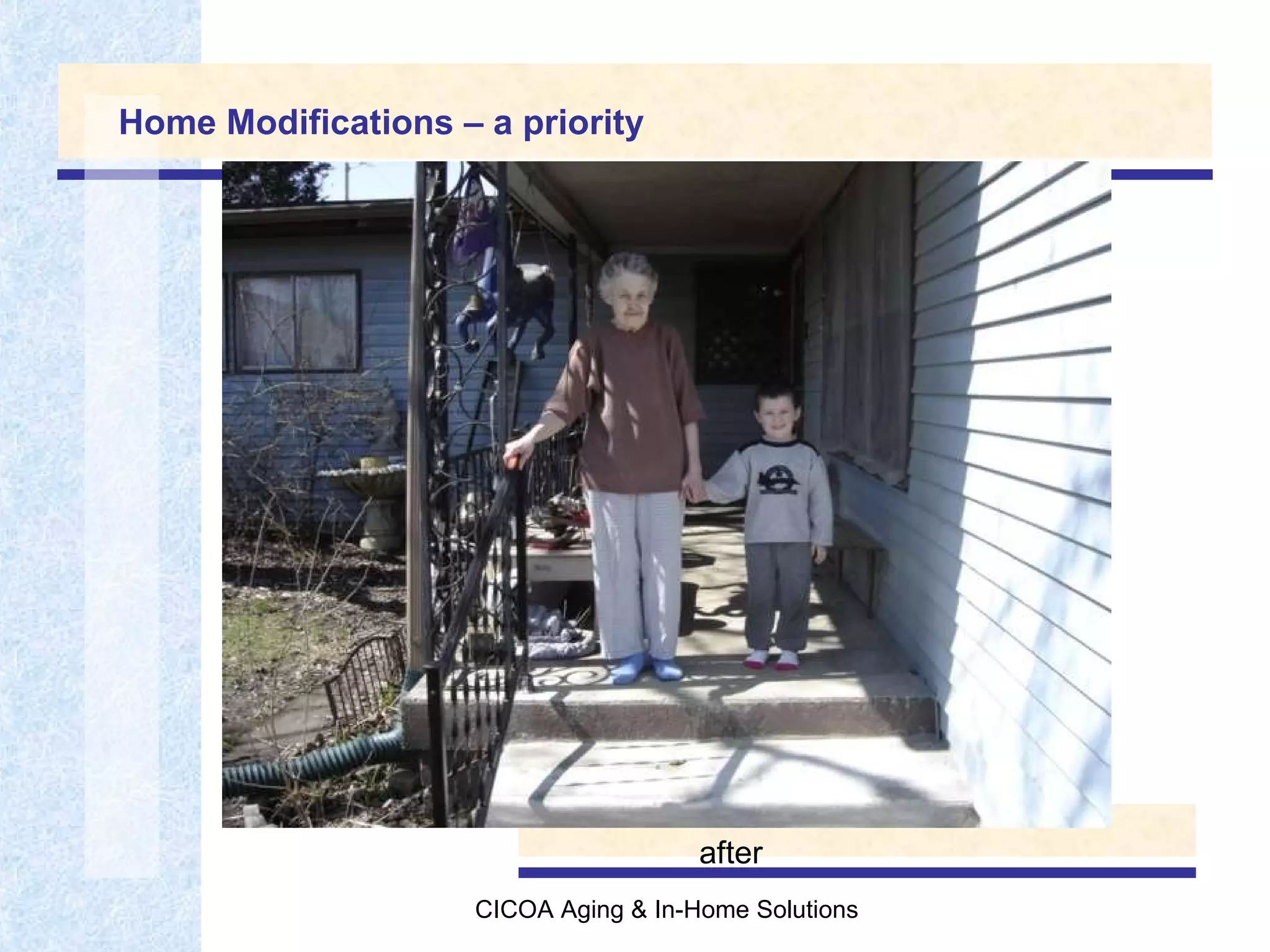 Home Modifications – a priority

after

CICOA Aging & In-Home Solutions